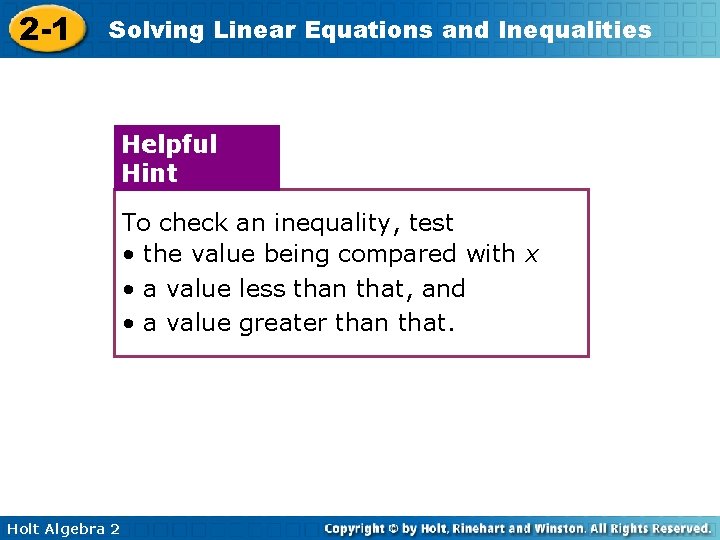 2-1 Solving Linear Equations and Inequalities

Helpful Hint

To check an inequality, test
• the value being compared with $x$
• a value less than that, and
• a value greater than that.

Holt Algebra 2

Copyright © by Holt, Rinehart and Winston. All Rights Reserved.